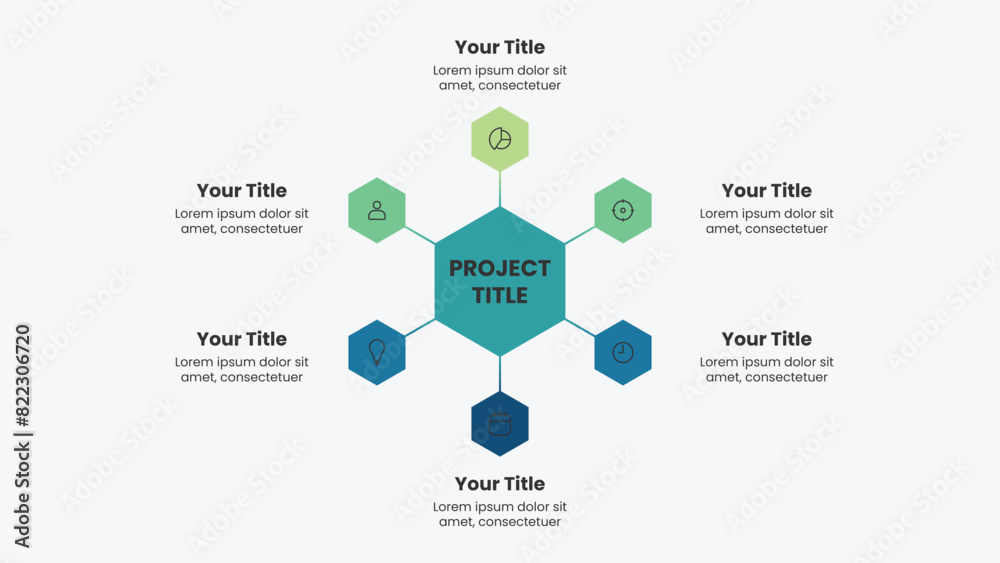 Your Title
Lorem ipsum dolor sit amet, consectetuer

Your Title
Lorem ipsum dolor sit amet, consectetuer

Your Title
Lorem ipsum dolor sit amet, consectetuer

PROJECT TITLE

Your Title
Lorem ipsum dolor sit amet, consectetuer

Your Title
Lorem ipsum dolor sit amet, consectetuer

Your Title
Lorem ipsum dolor sit amet, consectetuer

Adobe Stock | #822306720